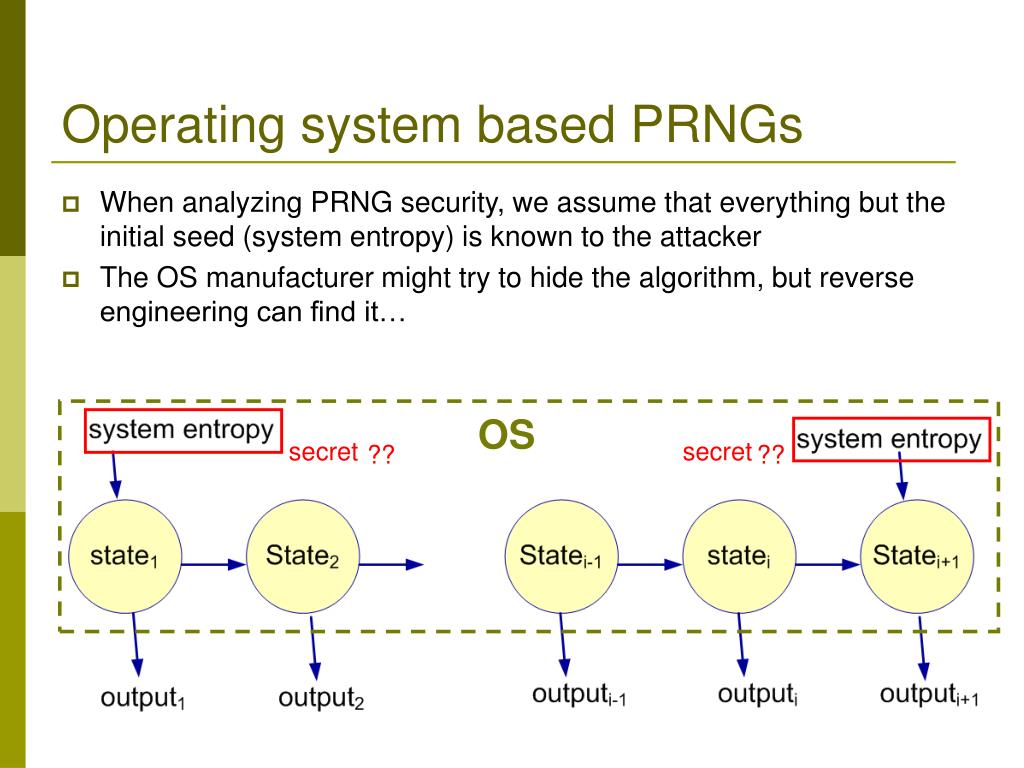 Operating system based PRNGs

When analyzing PRNG security, we assume that everything but the initial seed (system entropy) is known to the attacker

The OS manufacturer might try to hide the algorithm, but reverse engineering can find it…

system entropy

secret ??

OS

secret ??

system entropy

state$_1$

State$_2$

State$_{i-1}$

state$_i$

State$_{i+1}$

output$_1$

output$_2$

output$_{i-1}$

output$_i$

output$_{i+1}$